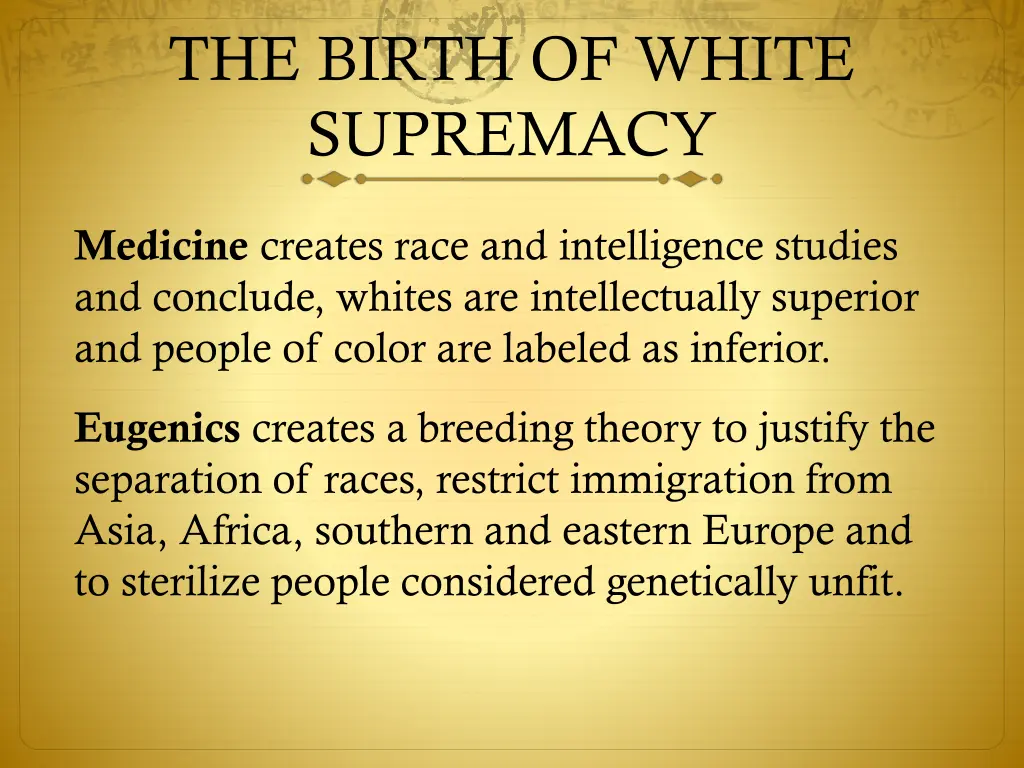 THE BIRTH OF WHITE SUPREMACY

Medicine creates race and intelligence studies and conclude, whites are intellectually superior and people of color are labeled as inferior.

Eugenics creates a breeding theory to justify the separation of races, restrict immigration from Asia, Africa, southern and eastern Europe and to sterilize people considered genetically unfit.